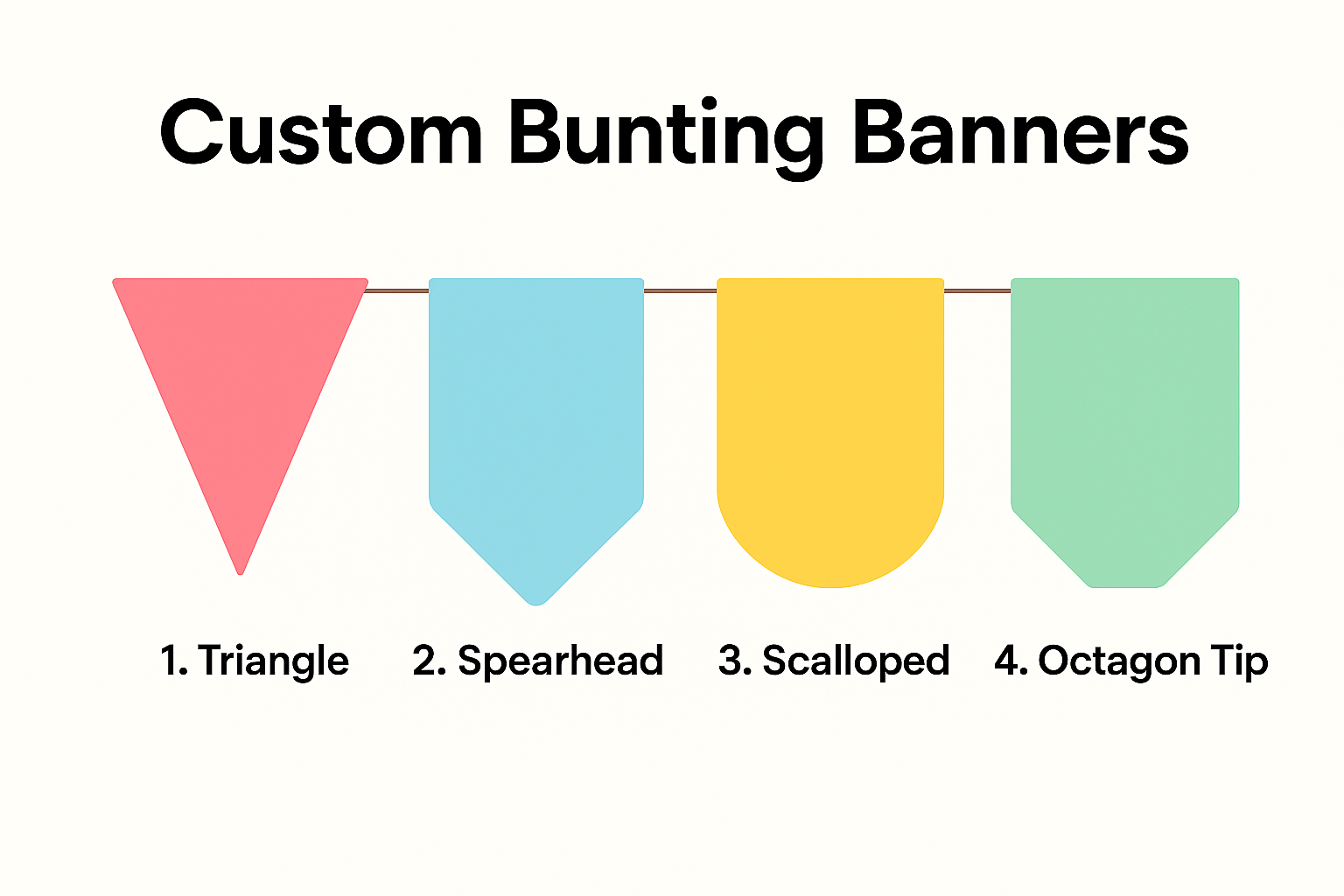 Custom Bunting Banners

1. Triangle
2. Spearhead
3. Scalloped
4. Octagon Tip